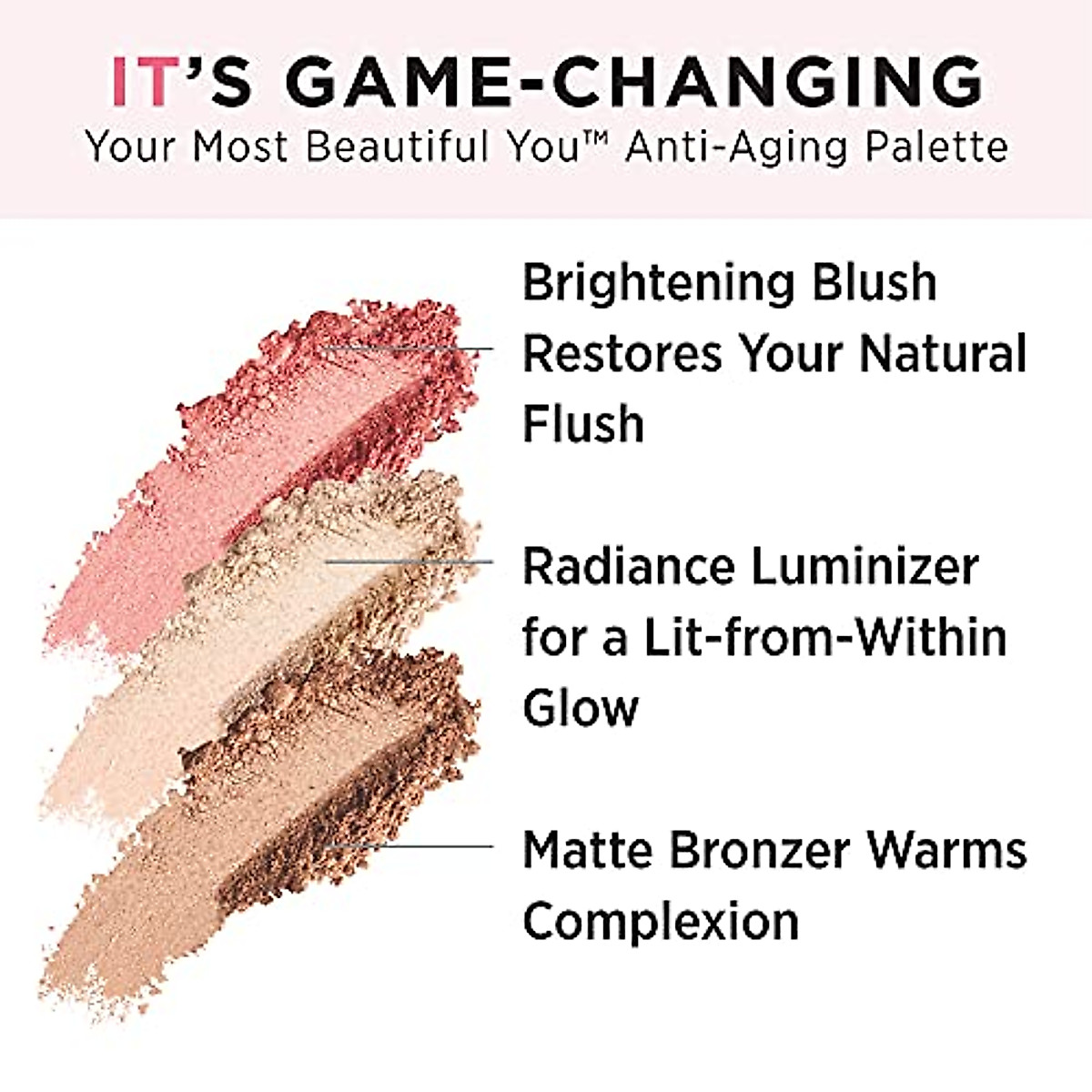 IT'S GAME-CHANGING
Your Most Beautiful You™ Anti-Aging Palette

Brightening Blush Restores Your Natural Flush

Radiance Luminizer for a Lit-from-Within Glow

Matte Bronzer Warms Complexion